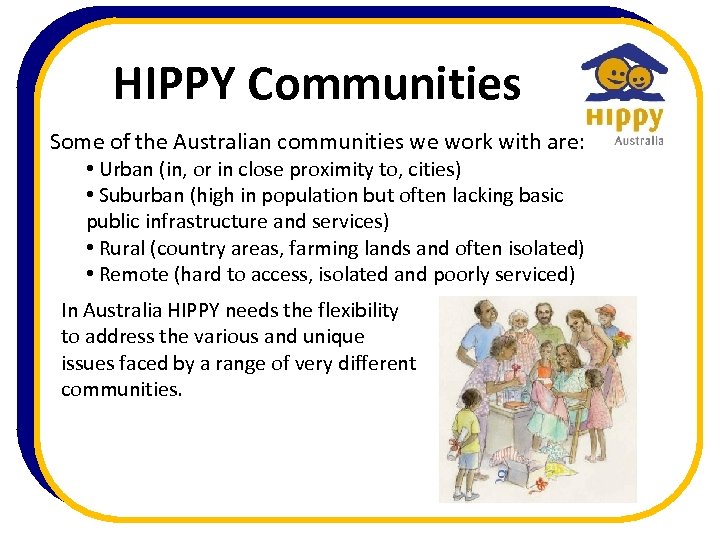 HIPPY Communities

HIPPY Australia

Some of the Australian communities we work with are:

• Urban (in, or in close proximity to, cities)
• Suburban (high in population but often lacking basic public infrastructure and services)
• Rural (country areas, farming lands and often isolated)
• Remote (hard to access, isolated and poorly serviced)

In Australia HIPPY needs the flexibility to address the various and unique issues faced by a range of very different communities.